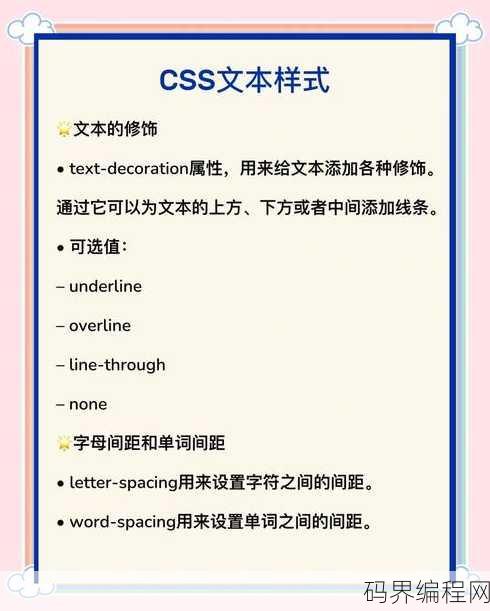 CSS文本样式

🌟文本的修饰

• text-decoration属性，用来给文本添加各种修饰。

通过它可以为文本的上方、下方或者中间添加线条。

• 可选值：

– underline

– overline

– line-through

– none

🌟字母间距和单词间距

• letter-spacing用来设置字符之间的间距。

• word-spacing用来设置单词之间的间距。

码界编程网